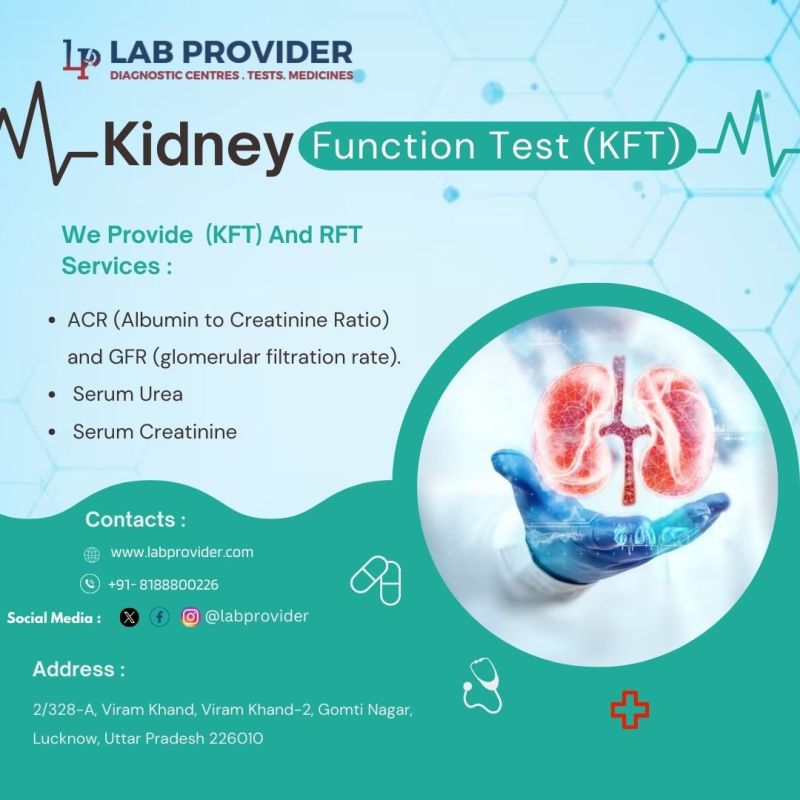 LP LAB PROVIDER
DIAGNOSTIC CENTRES . TESTS. MEDICINES

Kidney Function Test (KFT)

We Provide (KFT) And RFT Services :

• ACR (Albumin to Creatinine Ratio) and GFR (glomerular filtration rate).
• Serum Urea
• Serum Creatinine

Contacts :
www.labprovider.com
+91- 8188800226
Social Media : @labprovider

Address :
2/328-A, Viram Khand, Viram Khand-2, Gomti Nagar, Lucknow, Uttar Pradesh 226010